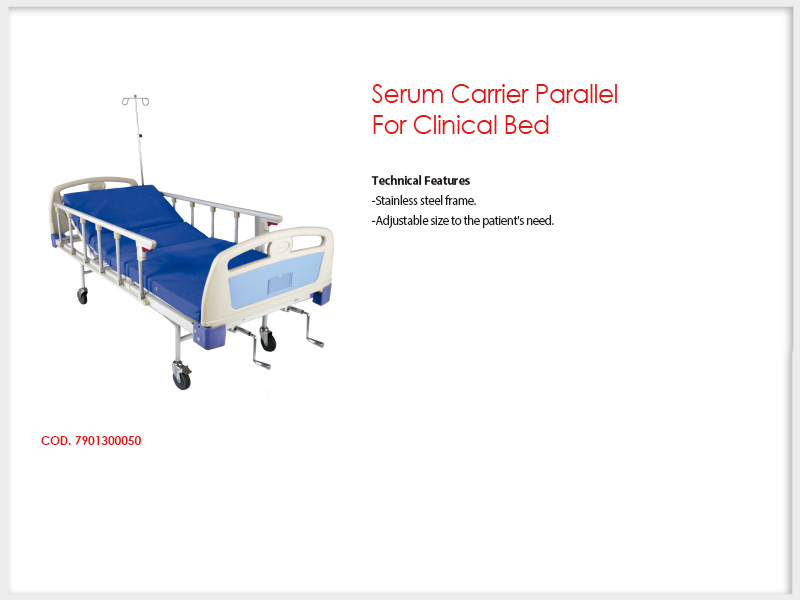 Serum Carrier Parallel For Clinical Bed

Technical Features
-Stainless steel frame.
-Adjustable size to the patient's need.

COD. 7901300050